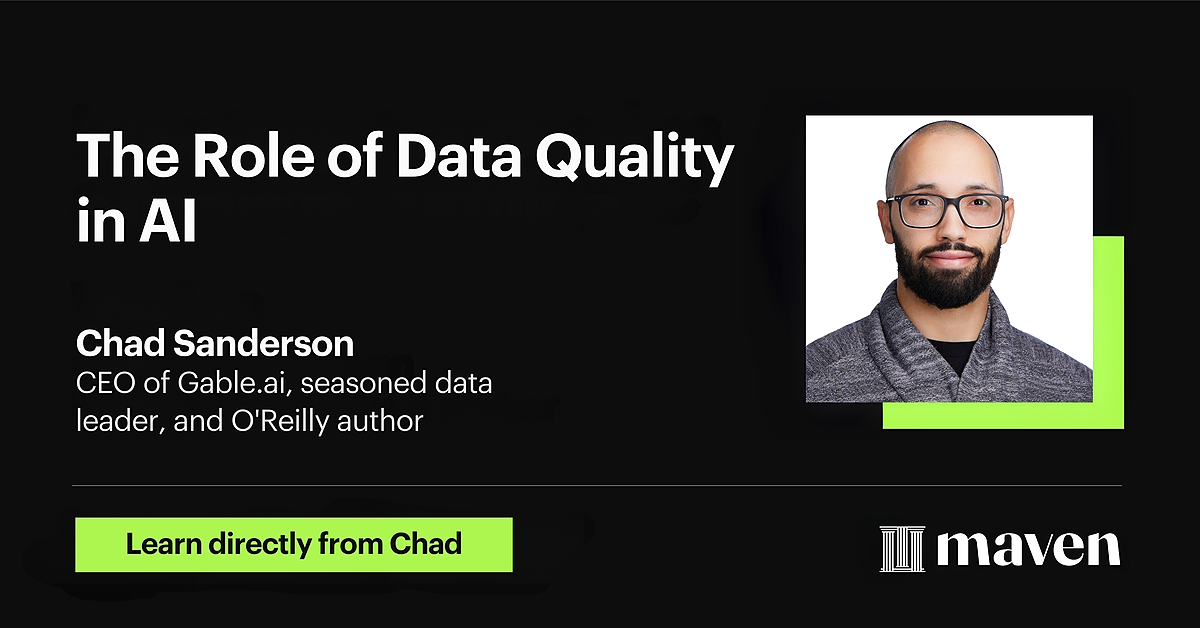 The Role of Data Quality in AI

Chad Sanderson
CEO of Gable.ai, seasoned data leader, and O'Reilly author

Learn directly from Chad

maven